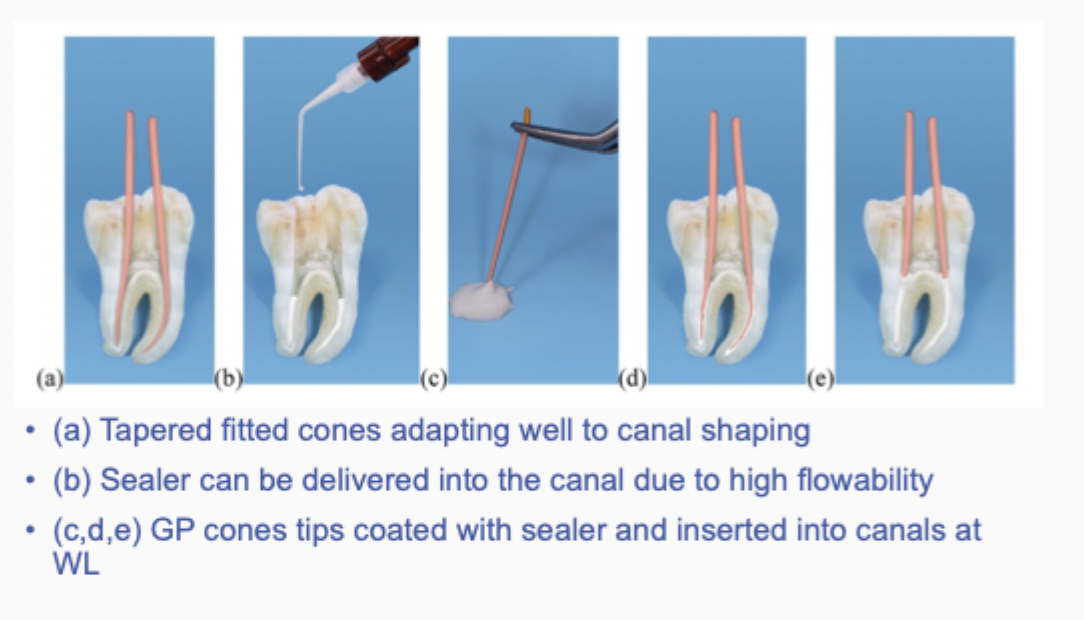 (a)
(b)
(c)
(d)
(e)

• (a) Tapered fitted cones adapting well to canal shaping
• (b) Sealer can be delivered into the canal due to high flowability
• (c,d,e) GP cones tips coated with sealer and inserted into canals at WL